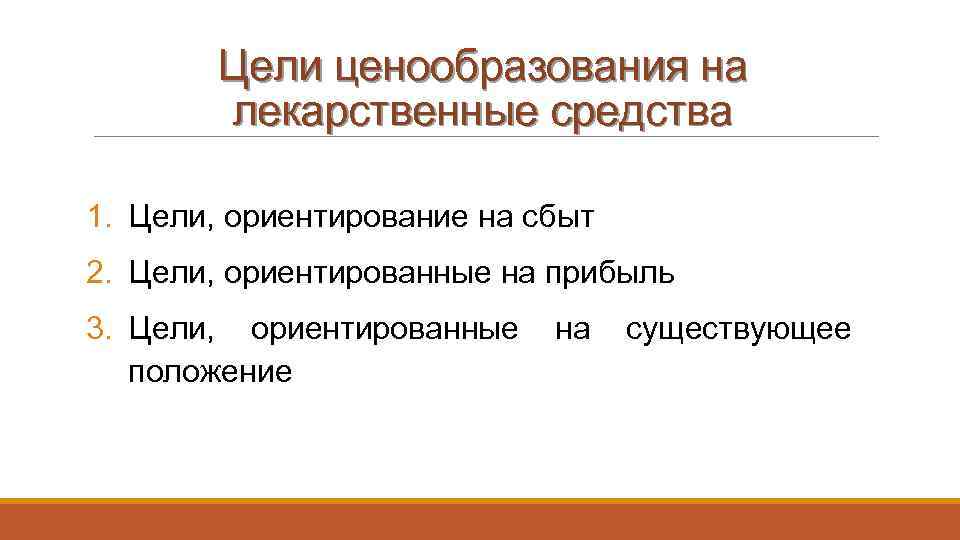 Цели ценообразования на лекарственные средства

1. Цели, ориентирование на сбыт
2. Цели, ориентированные на прибыль
3. Цели, ориентированные на существующее положение